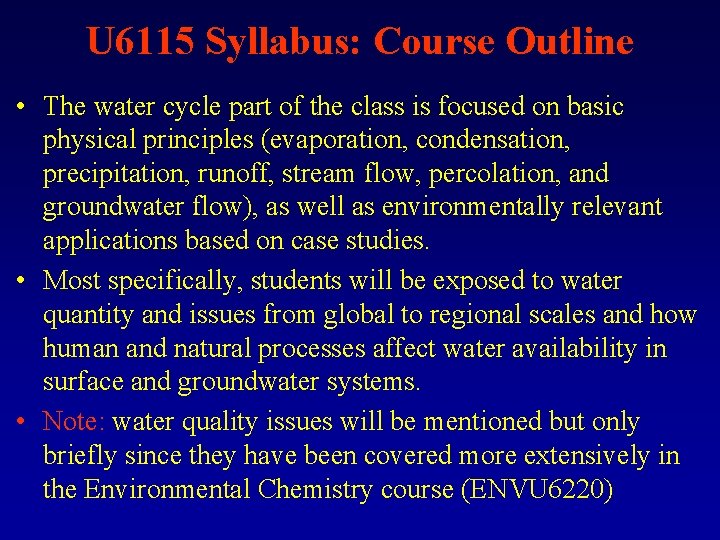 U6115 Syllabus: Course Outline

• The water cycle part of the class is focused on basic physical principles (evaporation, condensation, precipitation, runoff, stream flow, percolation, and groundwater flow), as well as environmentally relevant applications based on case studies.

• Most specifically, students will be exposed to water quantity and issues from global to regional scales and how human and natural processes affect water availability in surface and groundwater systems.

• Note: water quality issues will be mentioned but only briefly since they have been covered more extensively in the Environmental Chemistry course (ENVU6220)